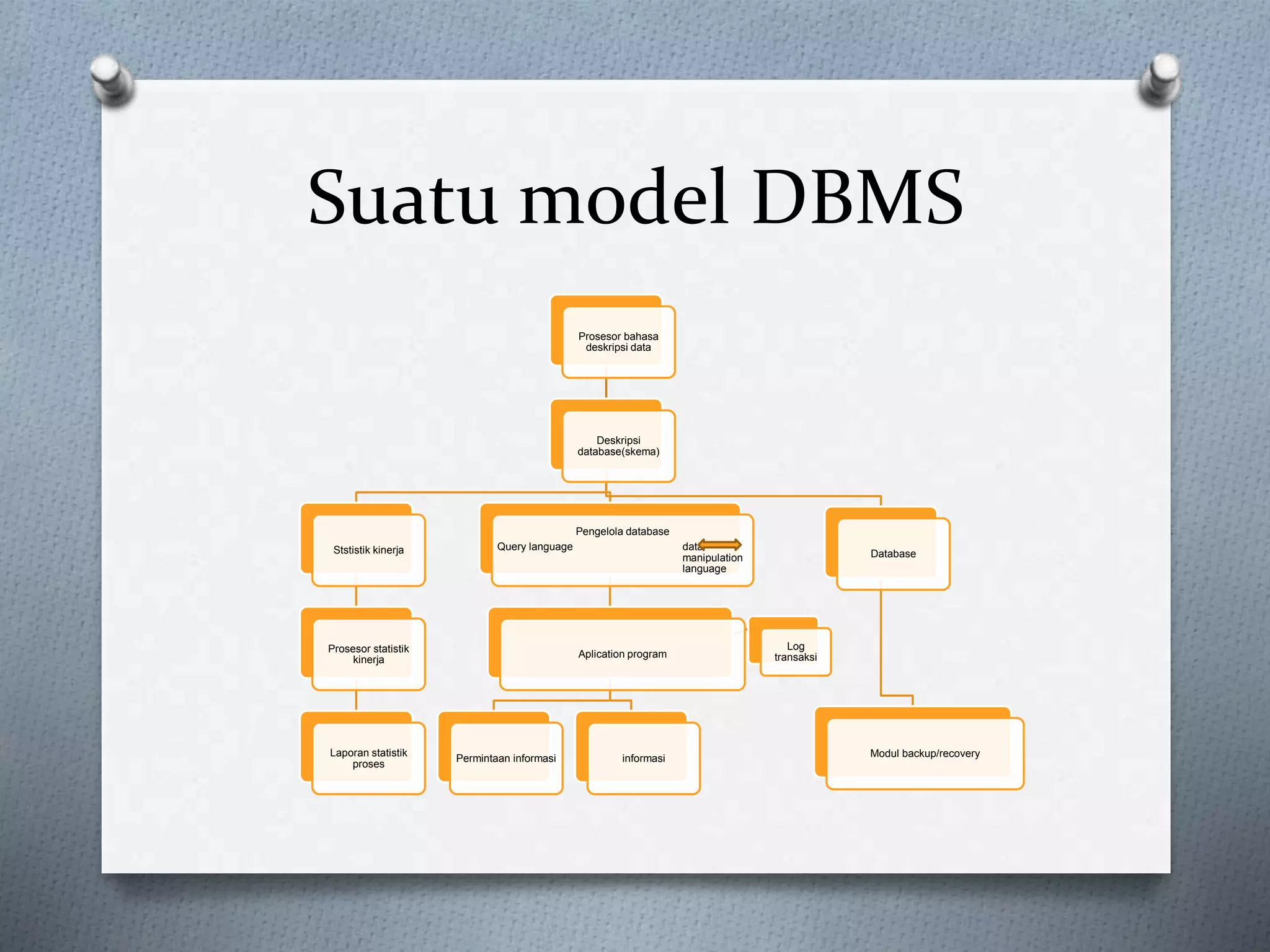 Suatu model DBMS

Prosesor bahasa deskripsi data

Deskripsi database(skema)

Ststistik kinerja

Pengelola database
Query language
data manipulation language

Database

Prosesor statistik kinerja

Aplication program

Log transaksi

Laporan statistik proses

Permintaan informasi

informasi

Modul backup/recovery